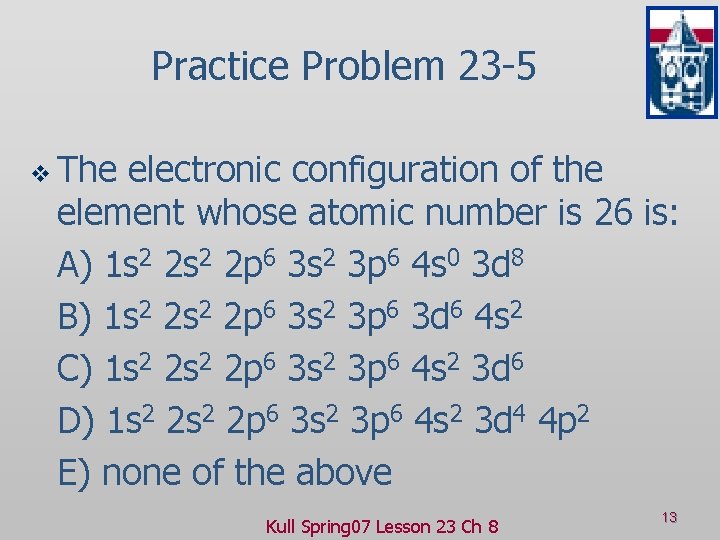 Practice Problem 23-5

The electronic configuration of the element whose atomic number is 26 is:

A) $1s^2\ 2s^2\ 2p^6\ 3s^2\ 3p^6\ 4s^0\ 3d^8$

B) $1s^2\ 2s^2\ 2p^6\ 3s^2\ 3p^6\ 3d^6\ 4s^2$

C) $1s^2\ 2s^2\ 2p^6\ 3s^2\ 3p^6\ 4s^2\ 3d^6$

D) $1s^2\ 2s^2\ 2p^6\ 3s^2\ 3p^6\ 4s^2\ 3d^4\ 4p^2$

E) none of the above

Kull Spring07 Lesson 23 Ch 8

13